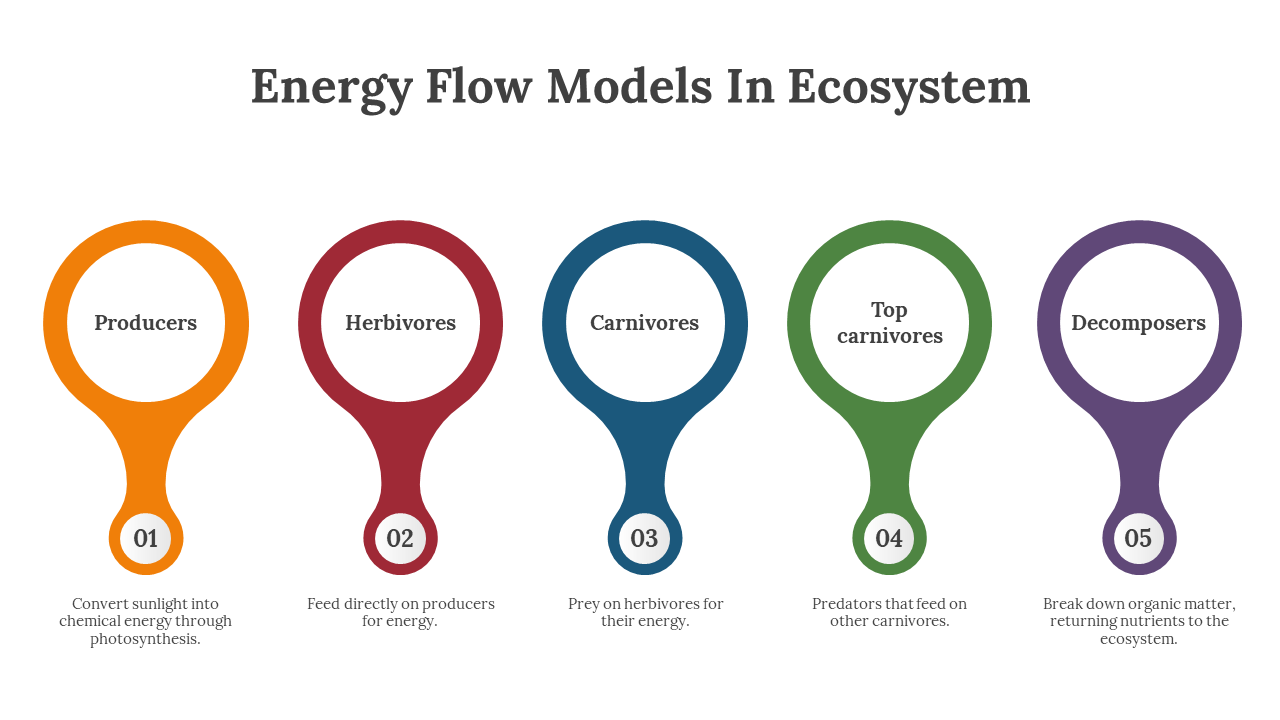 Energy Flow Models In Ecosystem

Producers

01

Convert sunlight into chemical energy through photosynthesis.

Herbivores

02

Feed directly on producers for energy.

Carnivores

03

Prey on herbivores for their energy.

Top carnivores

04

Predators that feed on other carnivores.

Decomposers

05

Break down organic matter, returning nutrients to the ecosystem.